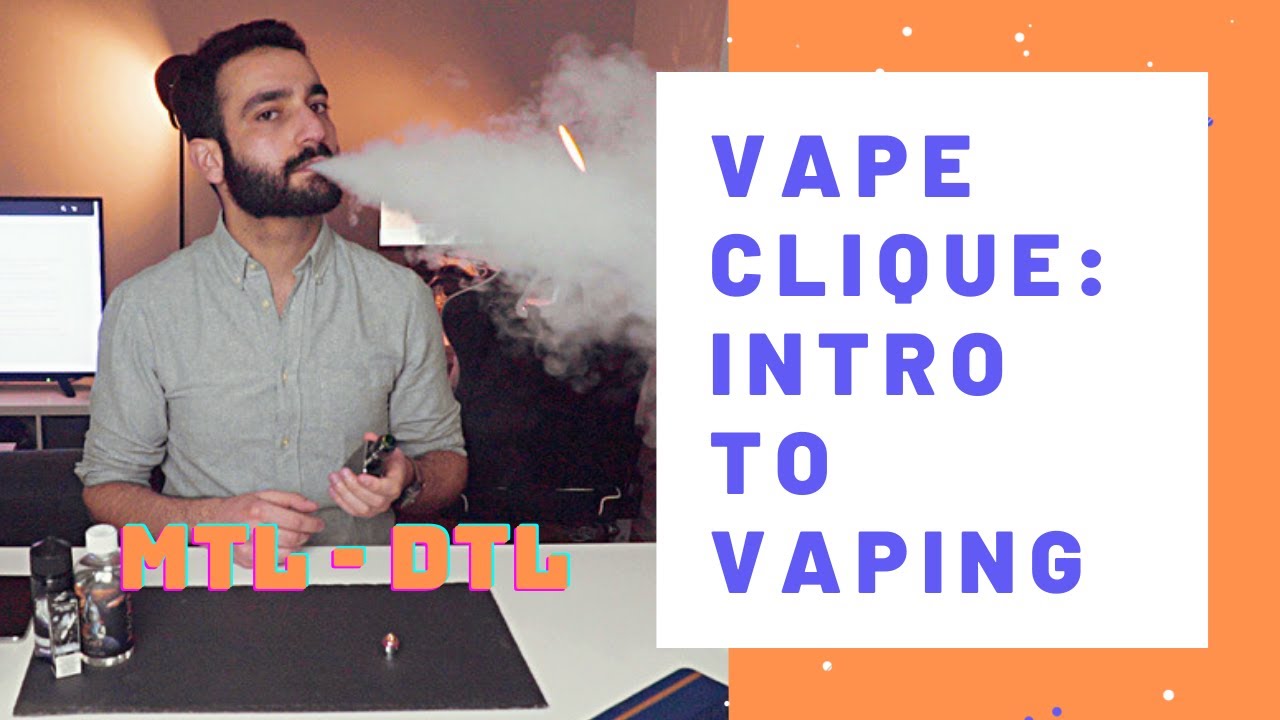 MTL - DTL

VAPE CLIQUE: INTRO TO VAPING